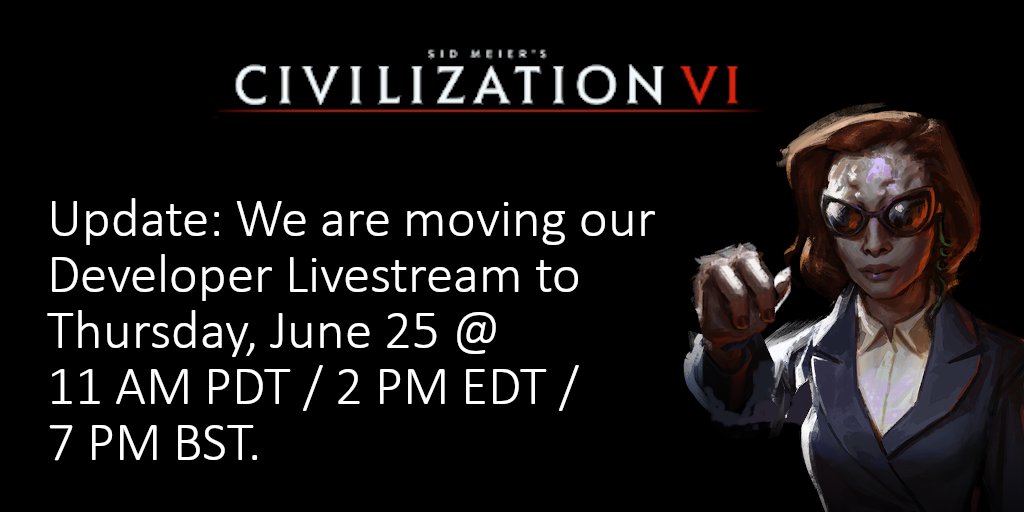 SID MEIER'S
CIVILIZATION VI

Update: We are moving our Developer Livestream to Thursday, June 25 @ 11 AM PDT / 2 PM EDT / 7 PM BST.